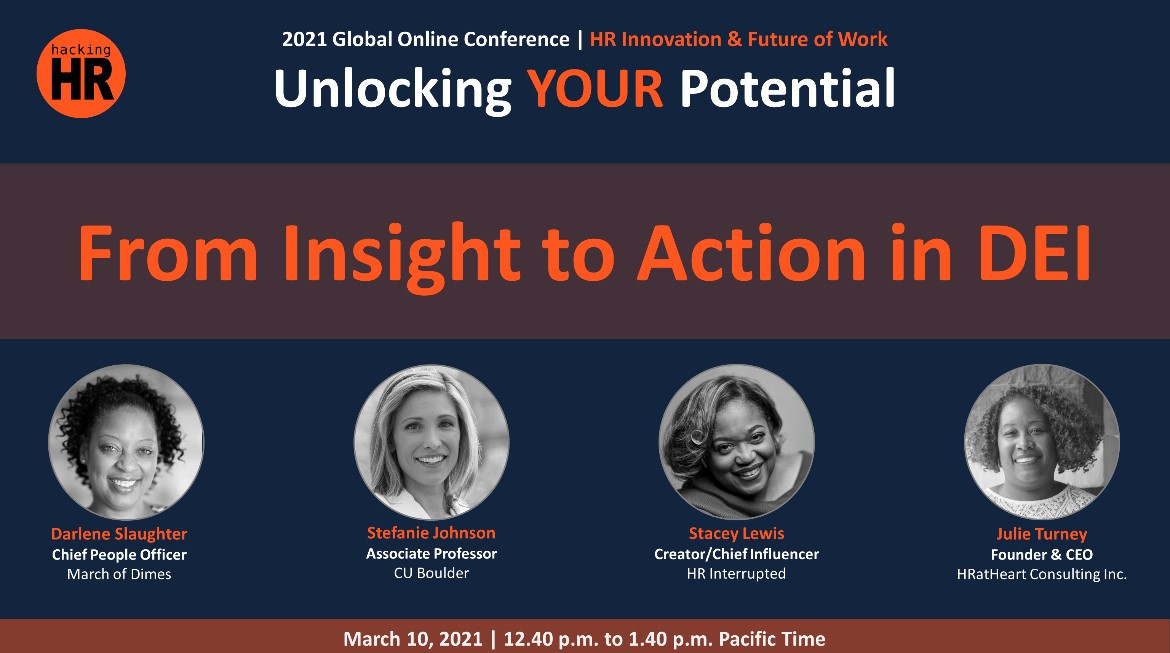 hacking HR

2021 Global Online Conference | HR Innovation & Future of Work

Unlocking YOUR Potential

From Insight to Action in DEI

Darlene Slaughter
Chief People Officer
March of Dimes

Stefanie Johnson
Associate Professor
CU Boulder

Stacey Lewis
Creator/Chief Influencer
HR Interrupted

Julie Turney
Founder & CEO
HRatHeart Consulting Inc.

March 10, 2021 | 12.40 p.m. to 1.40 p.m. Pacific Time